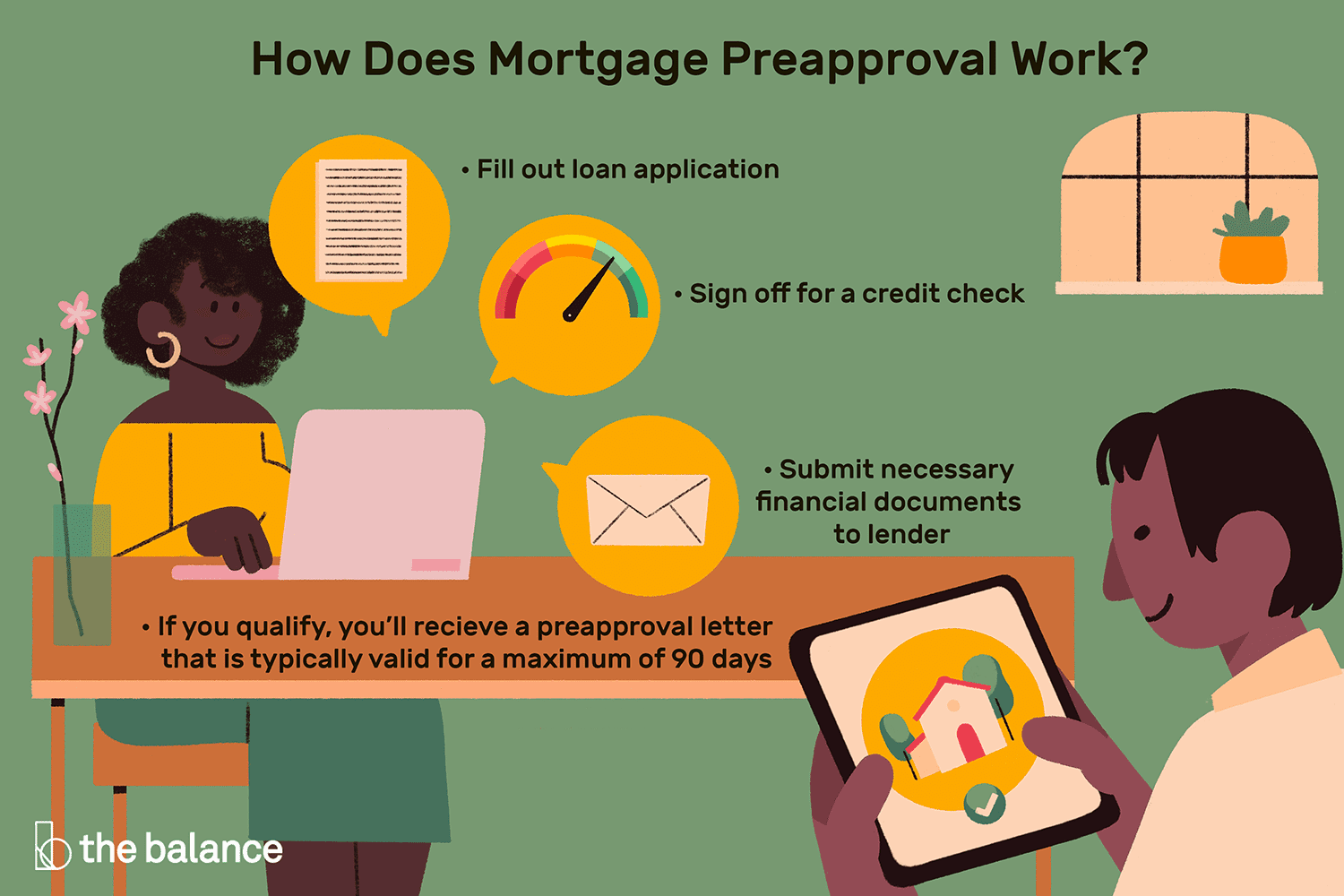 How Does Mortgage Preapproval Work?

• Fill out loan application

• Sign off for a credit check

• Submit necessary financial documents to lender

• If you qualify, you'll recieve a preapproval letter that is typically valid for a maximum of 90 days

the balance